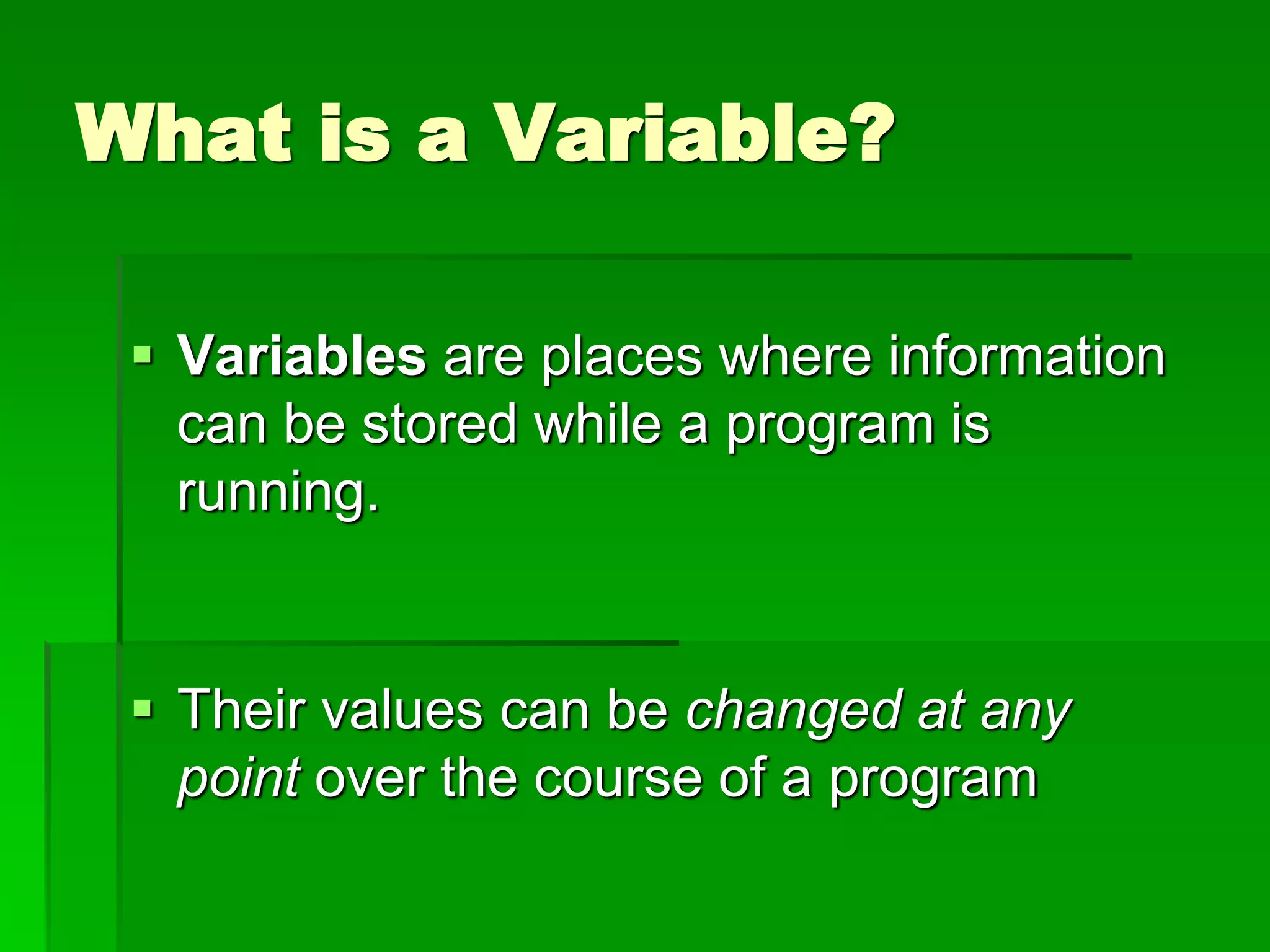 What is a Variable?

▪ Variables are places where information can be stored while a program is running.

▪ Their values can be changed at any point over the course of a program